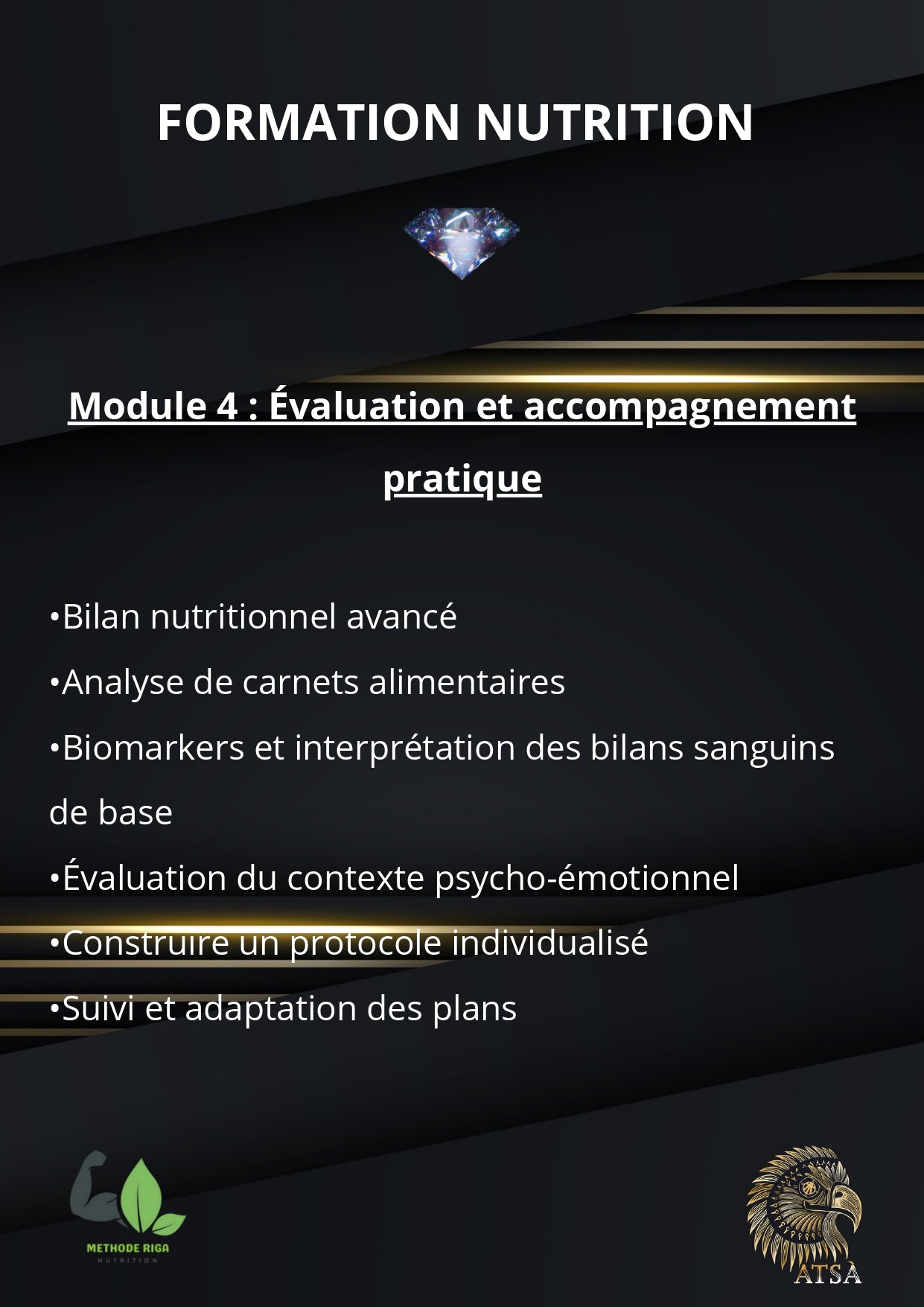 FORMATION NUTRITION

Module 4 : Évaluation et accompagnement pratique

•Bilan nutritionnel avancé
•Analyse de carnets alimentaires
•Biomarkers et interprétation des bilans sanguins de base
•Évaluation du contexte psycho-émotionnel
•Construire un protocole individualisé
•Suivi et adaptation des plans

METHODE RIGA
NUTRITION

ATSA